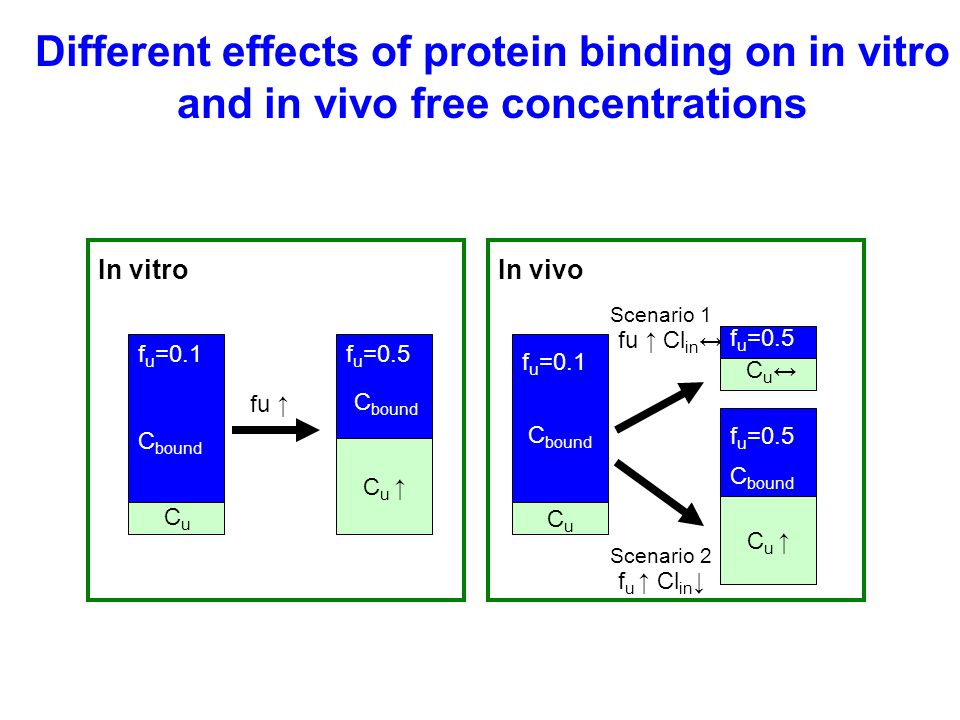 Different effects of protein binding on in vitro and in vivo free concentrations

In vitro

$f_u$=0.1

$C_{bound}$

$C_u$

fu ↑

$f_u$=0.5

$C_{bound}$

$C_u$ ↑

In vivo

$f_u$=0.1

$C_{bound}$

$C_u$

Scenario 1
fu ↑ $Cl_{in}$↔

$f_u$=0.5

$C_u$↔

$f_u$=0.5

$C_{bound}$

$C_u$ ↑

Scenario 2
$f_u$ ↑ $Cl_{in}$↓